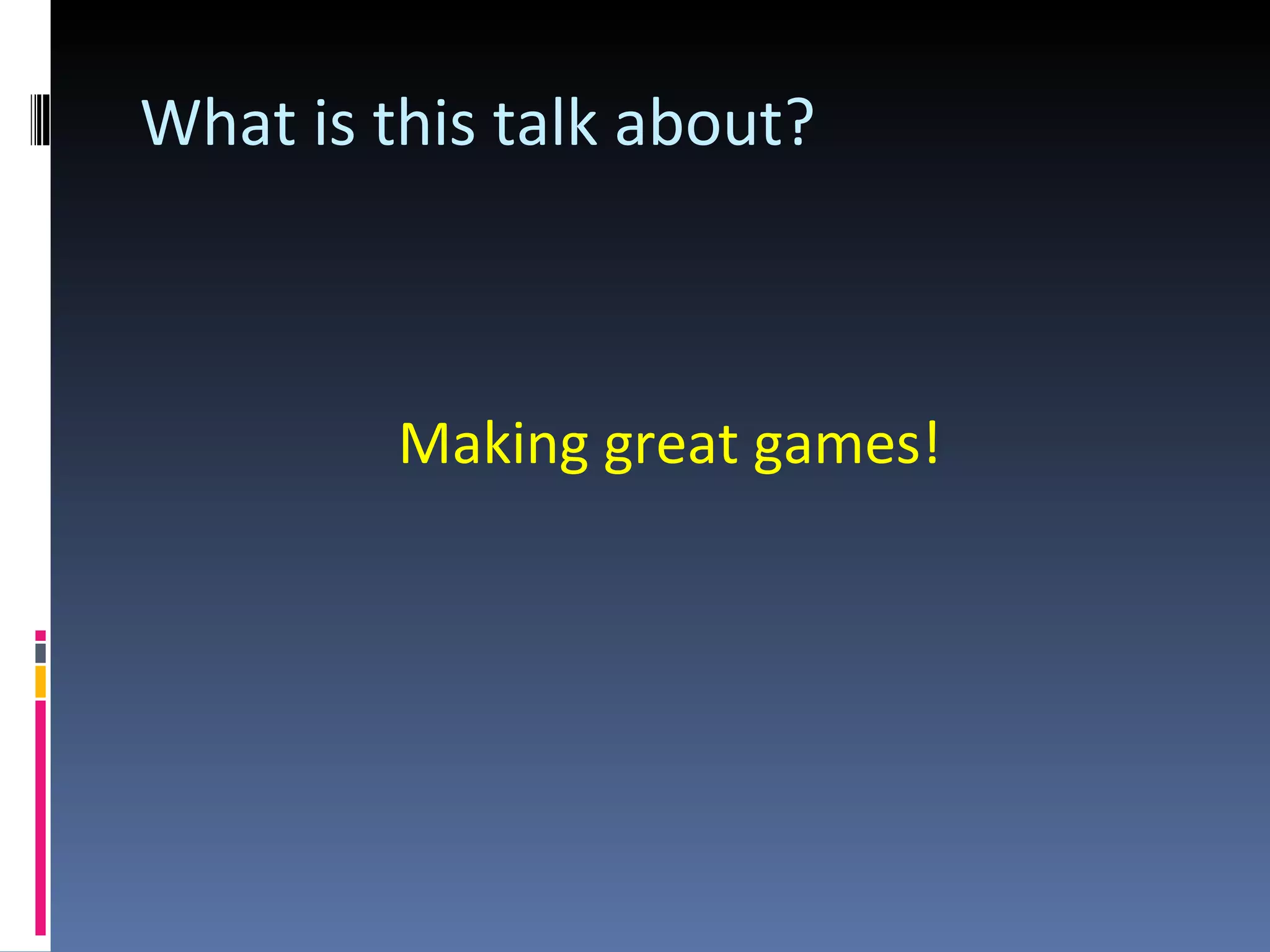 What is this talk about?

Making great games!